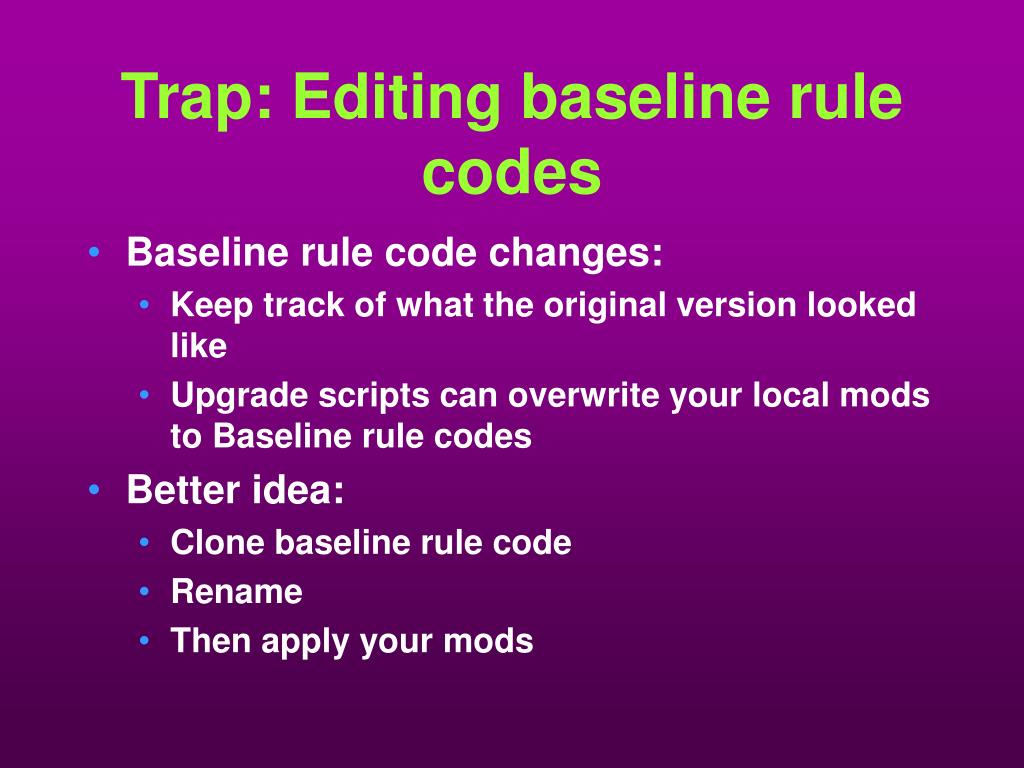 Trap: Editing baseline rule codes

• Baseline rule code changes:
  • Keep track of what the original version looked like
  • Upgrade scripts can overwrite your local mods to Baseline rule codes
• Better idea:
  • Clone baseline rule code
  • Rename
  • Then apply your mods